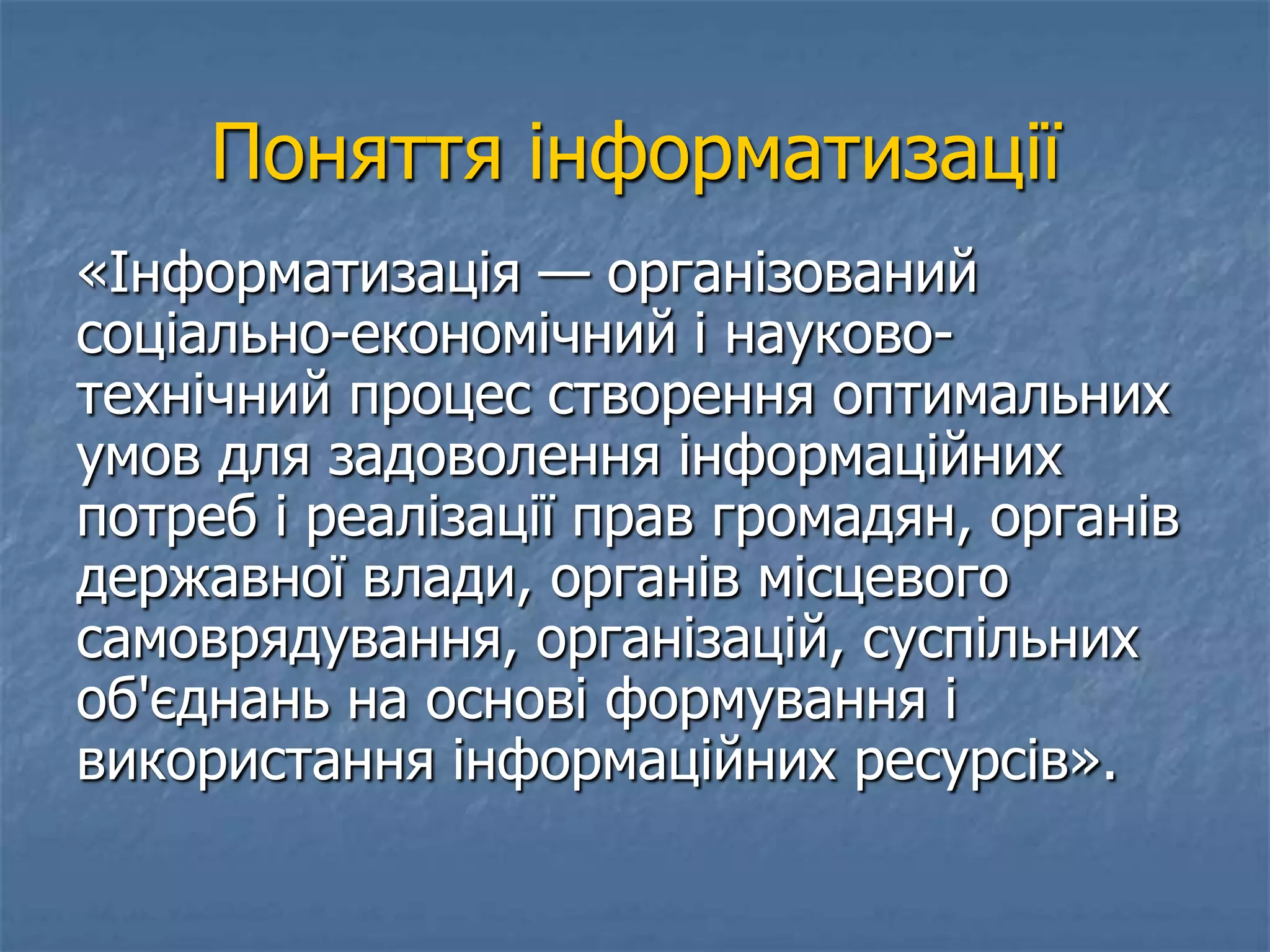 Поняття інформатизації

«Інформатизація — організований соціально-економічний і науково-технічний процес створення оптимальних умов для задоволення інформаційних потреб і реалізації прав громадян, органів державної влади, органів місцевого самоврядування, організацій, суспільних об'єднань на основі формування і використання інформаційних ресурсів».